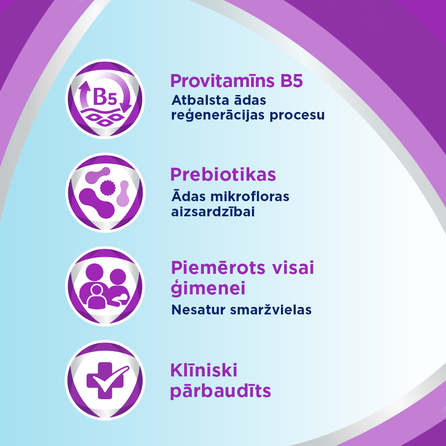 B5

Provitamīns B5
Atbalsta ādas reģenerācijas procesu

Prebiotikas
Ādas mikrofloras aizsardzībai

Piemērots visai ģimenei
Nesatur smaržvielas

Klīniski pārbaudīts